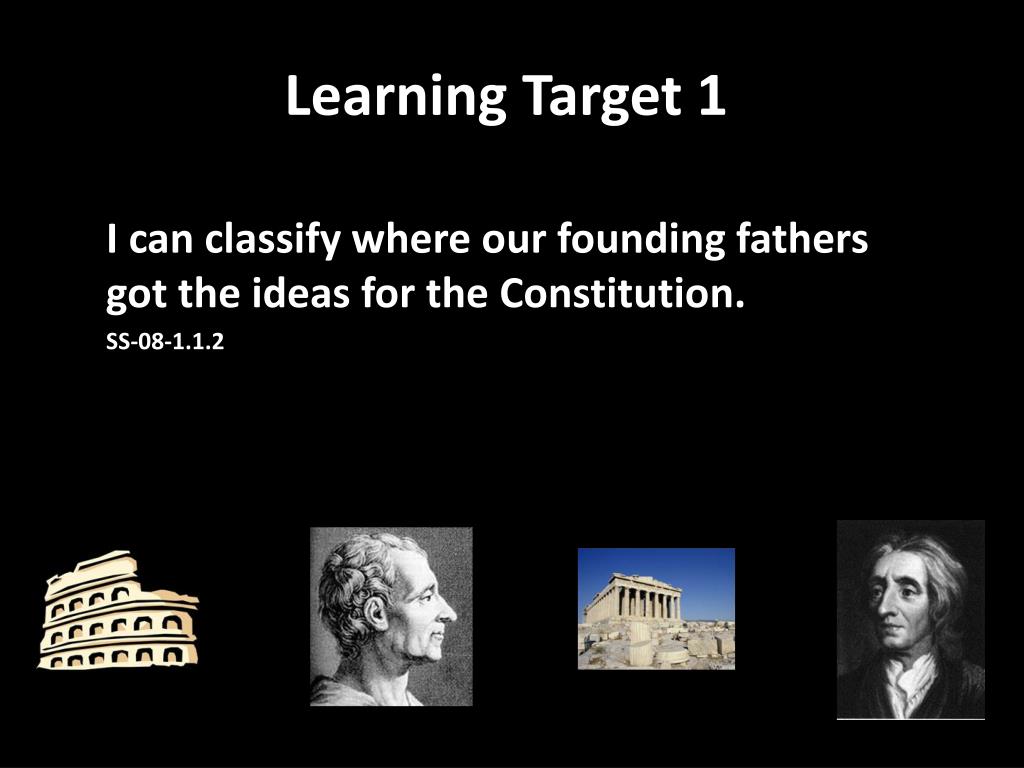 Learning Target 1

I can classify where our founding fathers got the ideas for the Constitution.

SS-08-1.1.2